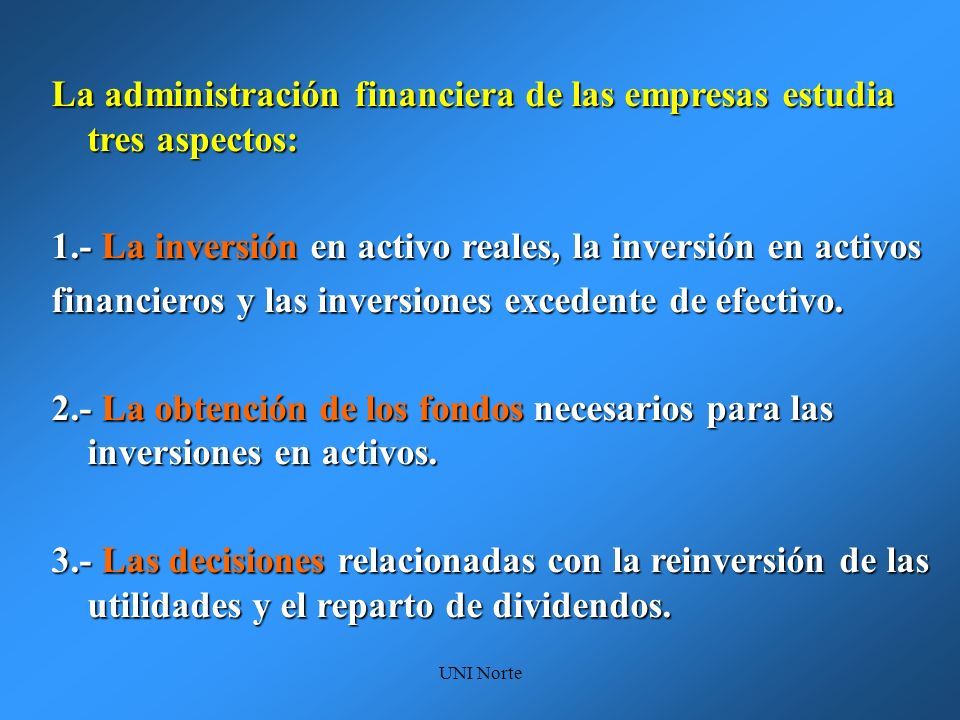 La administración financiera de las empresas estudia tres aspectos:

1.- La inversión en activo reales, la inversión en activos financieros y las inversiones excedente de efectivo.

2.- La obtención de los fondos necesarios para las inversiones en activos.

3.- Las decisiones relacionadas con la reinversión de las utilidades y el reparto de dividendos.

UNI Norte